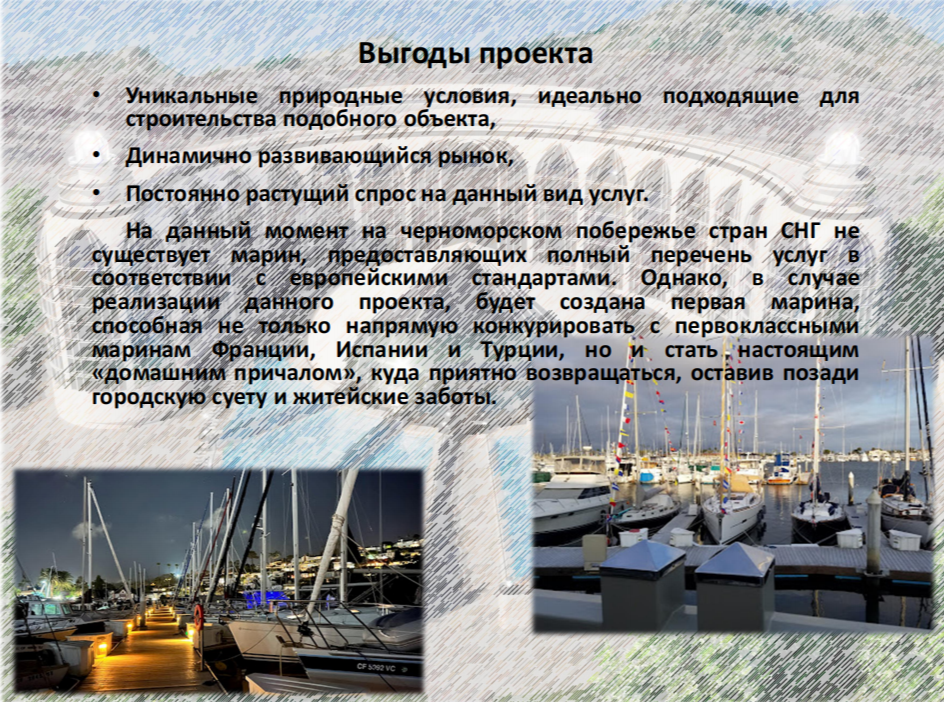 Выгоды проекта

• Уникальные природные условия, идеально подходящие для строительства подобного объекта,

• Динамично развивающийся рынок,

• Постоянно растущий спрос на данный вид услуг.

На данный момент на черноморском побережье стран СНГ не существует марин, предоставляющих полный перечень услуг в соответствии с европейскими стандартами. Однако, в случае реализации данного проекта, будет создана первая марина, способная не только напрямую конкурировать с первоклассными маринам Франции, Испании и Турции, но и стать настоящим «домашним причалом», куда приятно возвращаться, оставив позади городскую суету и житейские заботы.

CF 5092 VC